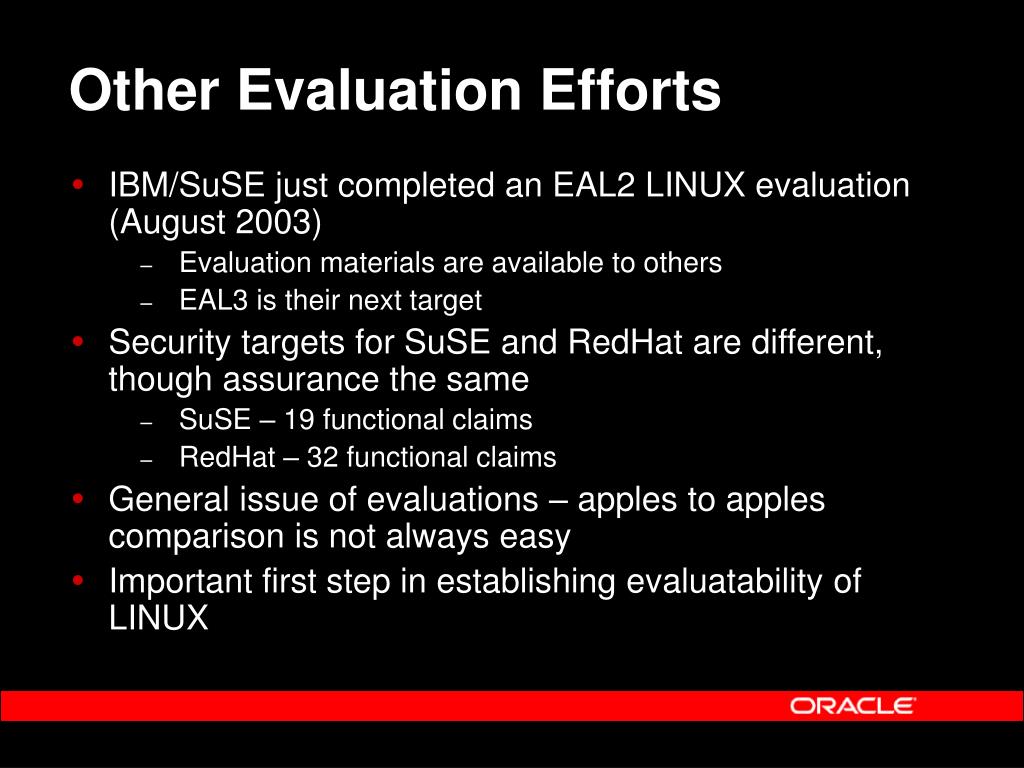 Other Evaluation Efforts

• IBM/SuSE just completed an EAL2 LINUX evaluation (August 2003)
– Evaluation materials are available to others
– EAL3 is their next target
• Security targets for SuSE and RedHat are different, though assurance the same
– SuSE – 19 functional claims
– RedHat – 32 functional claims
• General issue of evaluations – apples to apples comparison is not always easy
• Important first step in establishing evaluatability of LINUX

ORACLE